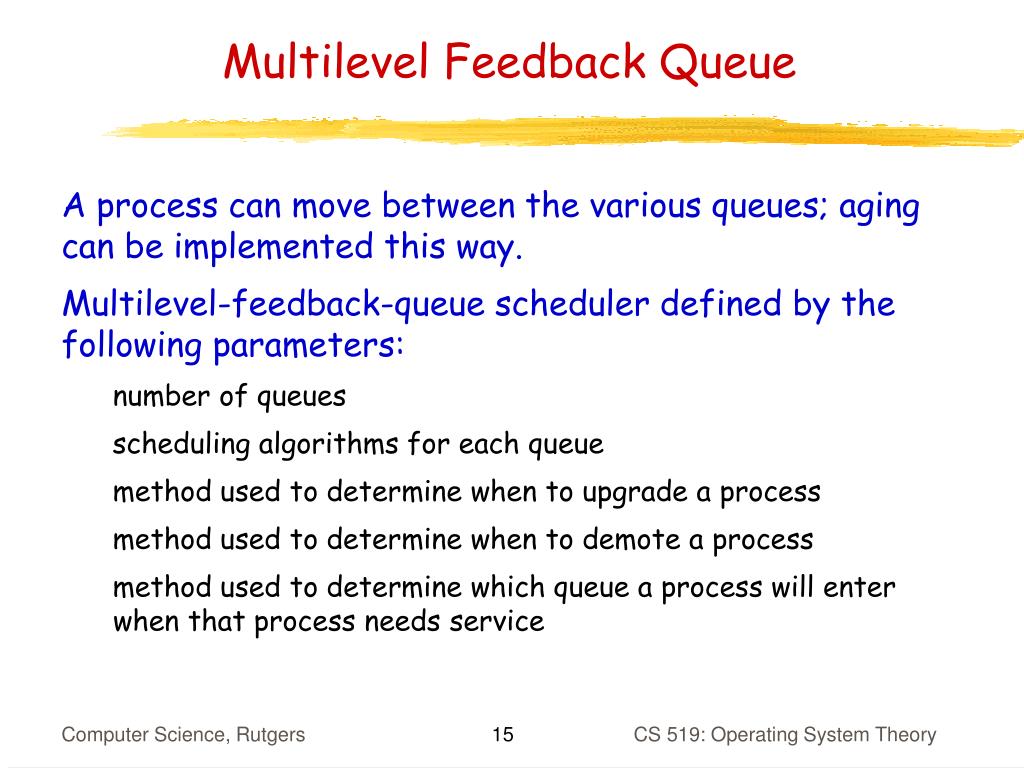 Multilevel Feedback Queue

A process can move between the various queues; aging can be implemented this way.

Multilevel-feedback-queue scheduler defined by the following parameters:

number of queues

scheduling algorithms for each queue

method used to determine when to upgrade a process

method used to determine when to demote a process

method used to determine which queue a process will enter when that process needs service

Computer Science, Rutgers 15 CS 519: Operating System Theory